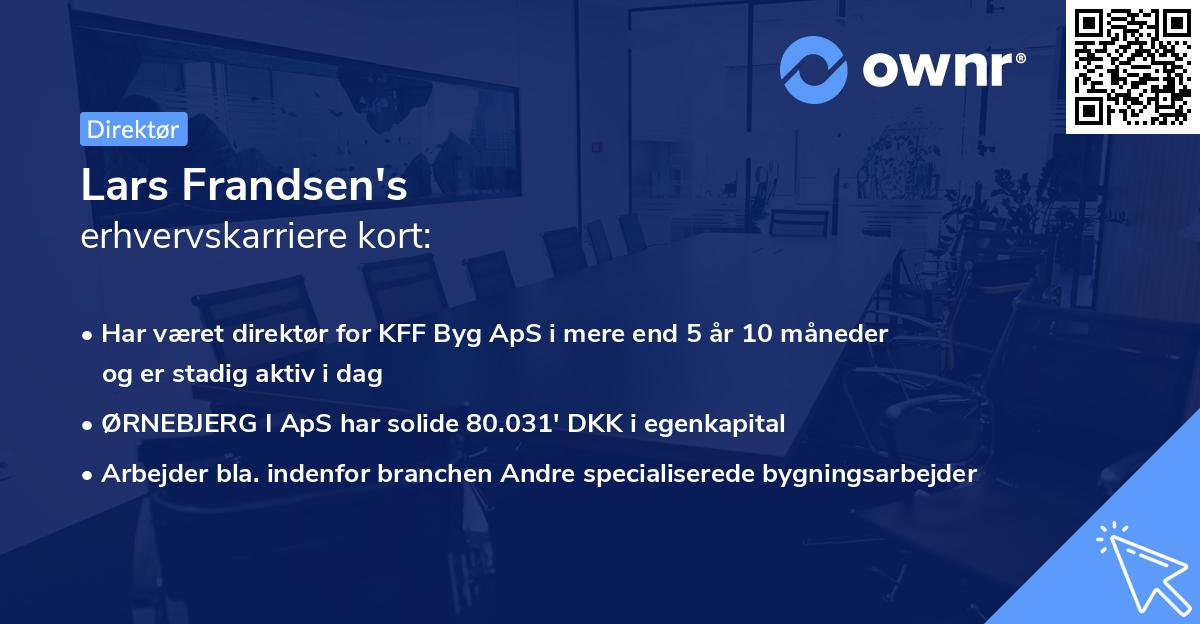 ownr®

Direktør

Lars Frandsen's
erhvervskarriere kort:

• Har været direktør for KFF Byg ApS i mere end 5 år 10 måneder og er stadig aktiv i dag
• ØRNEBJERG I ApS har solide 80.031' DKK i egenkapital
• Arbejder bla. indenfor branchen Andre specialiserede bygningsarbejder